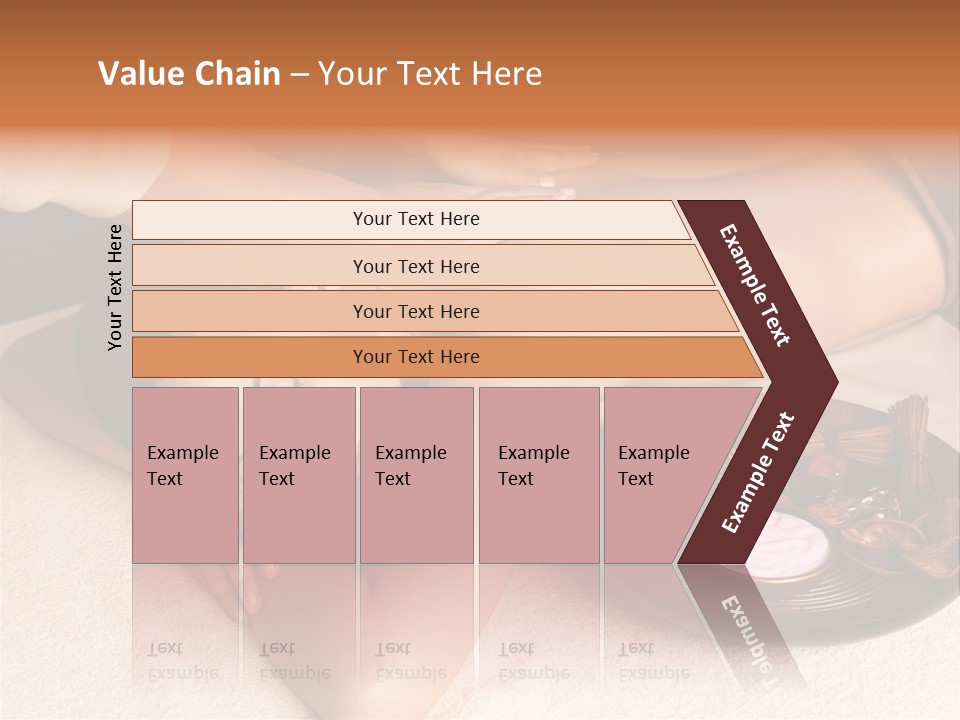 Value Chain – Your Text Here

Your Text Here

Your Text Here

Your Text Here

Your Text Here

Your Text Here

Example Text

Example Text

Example Text

Example Text

Example Text

Example Text

Example Text